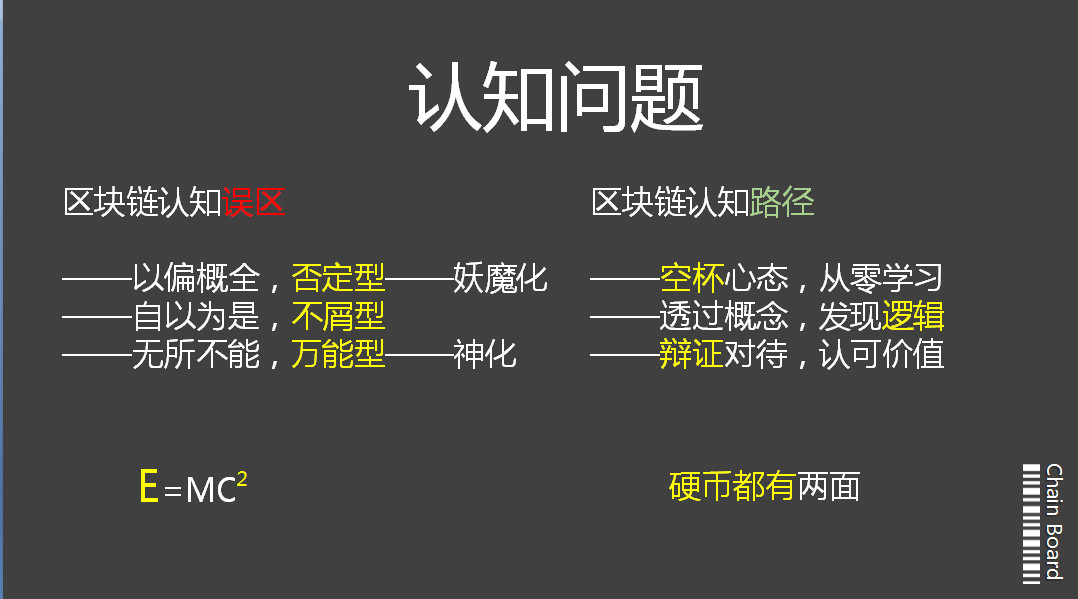 认知问题

区块链认知误区

——以偏概全，否定型——妖魔化
——自以为是，不屑型
——无所不能，万能型——神化

$E=MC^2$

区块链认知路径

——空杯心态，从零学习
——透过概念，发现逻辑
——辩证对待，认可价值

硬币都有两面

Chain Board